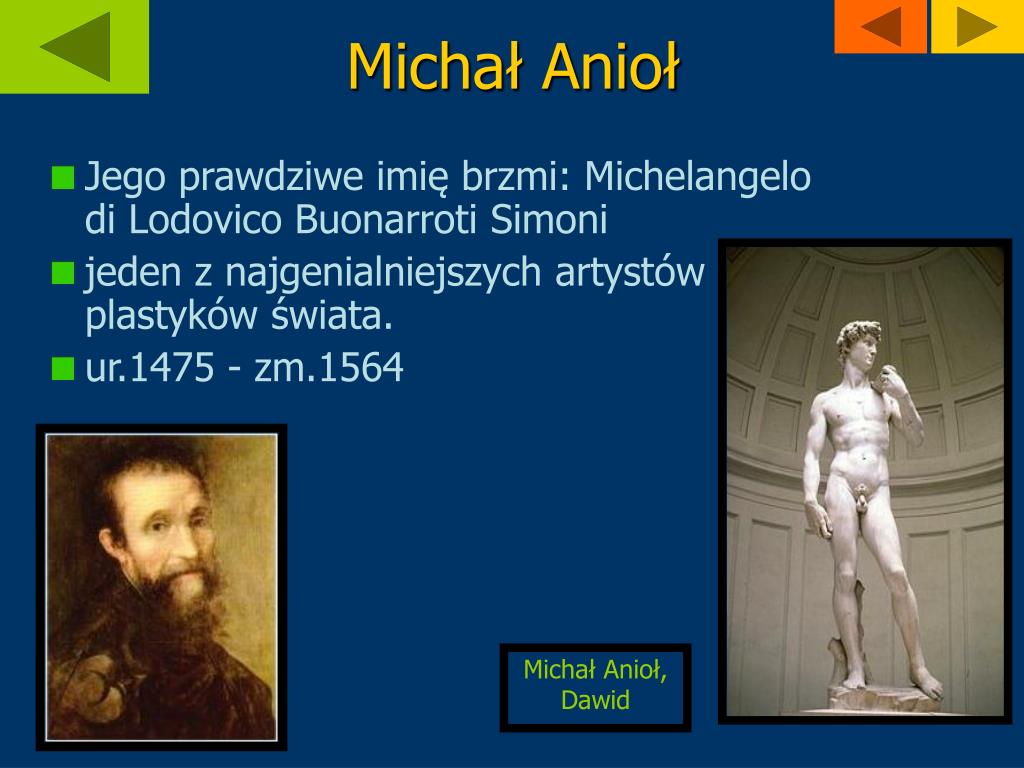 Michał Anioł

Jego prawdziwe imię brzmi: Michelangelo di Lodovico Buonarroti Simoni

jeden z najgenialniejszych artystów plastyków świata.

ur.1475 - zm.1564

Michał Anioł, Dawid